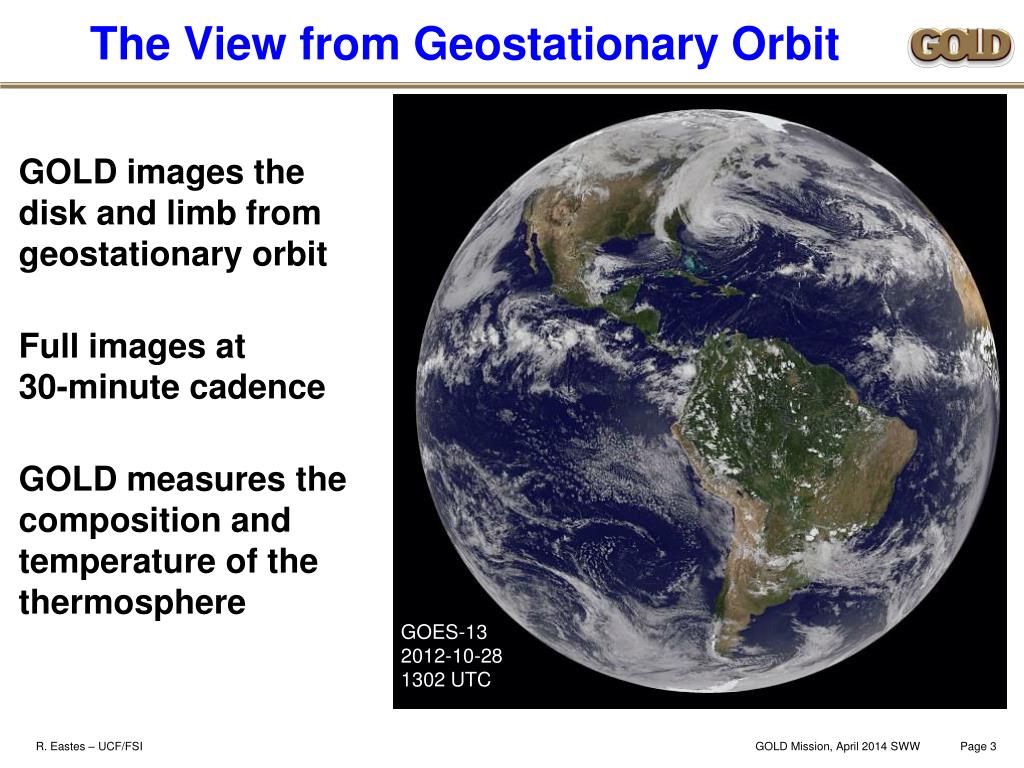 The View from Geostationary Orbit

GOLD

GOLD images the disk and limb from geostationary orbit

Full images at 30-minute cadence

GOLD measures the composition and temperature of the thermosphere

GOES-13
2012-10-28
1302 UTC

R. Eastes – UCF/FSI

GOLD Mission, April 2014 SWW

Page 3